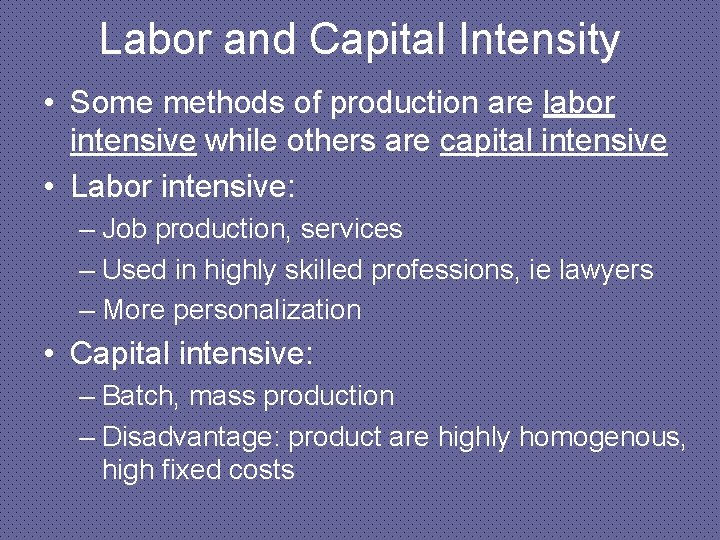 Labor and Capital Intensity

• Some methods of production are labor intensive while others are capital intensive

• Labor intensive:
– Job production, services
– Used in highly skilled professions, ie lawyers
– More personalization

• Capital intensive:
– Batch, mass production
– Disadvantage: product are highly homogenous, high fixed costs